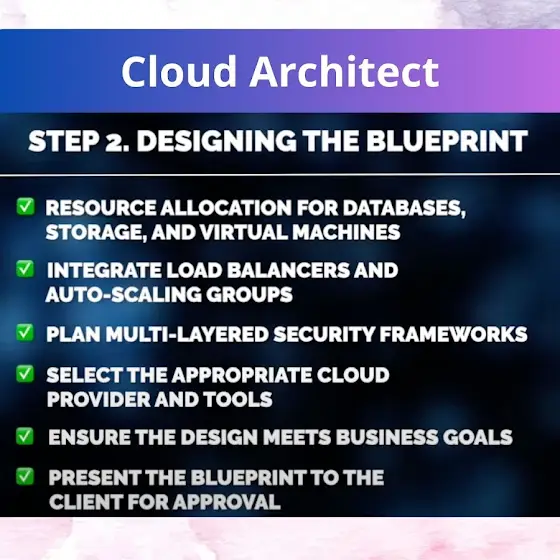 Cloud Architect

STEP 2. DESIGNING THE BLUEPRINT

✅ RESOURCE ALLOCATION FOR DATABASES, STORAGE, AND VIRTUAL MACHINES

✅ INTEGRATE LOAD BALANCERS AND AUTO-SCALING GROUPS

✅ PLAN MULTI-LAYERED SECURITY FRAMEWORKS

✅ SELECT THE APPROPRIATE CLOUD PROVIDER AND TOOLS

✅ ENSURE THE DESIGN MEETS BUSINESS GOALS

✅ PRESENT THE BLUEPRINT TO THE CLIENT FOR APPROVAL